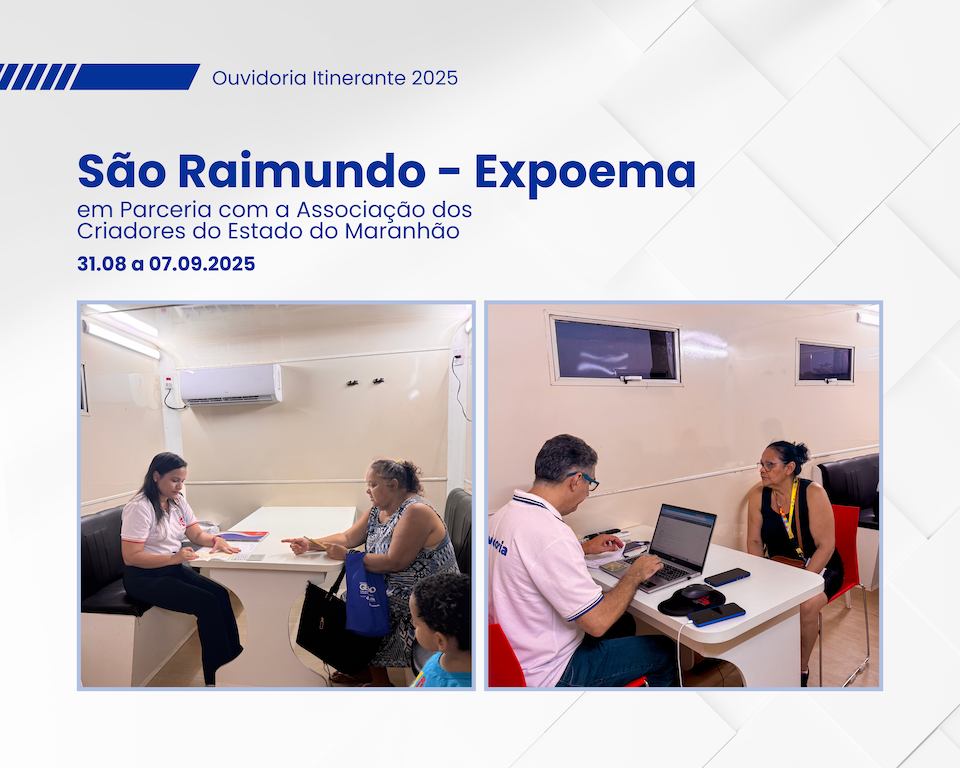 Ouvidoria Itinerante 2025

São Raimundo - Expoema

em Parceria com a Associação dos Criadores do Estado do Maranhão

31.08 a 07.09.2025